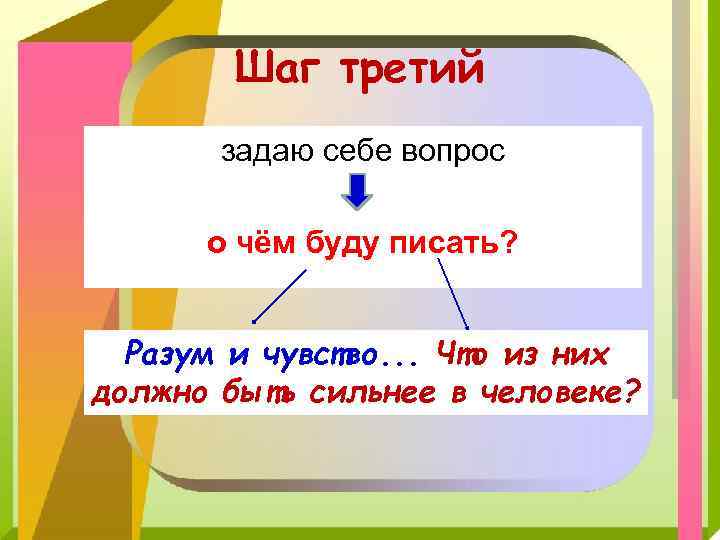 Шаг третий

задаю себе вопрос

о чём буду писать?

Разум и чувство... Что из них должно быть сильнее в человеке?